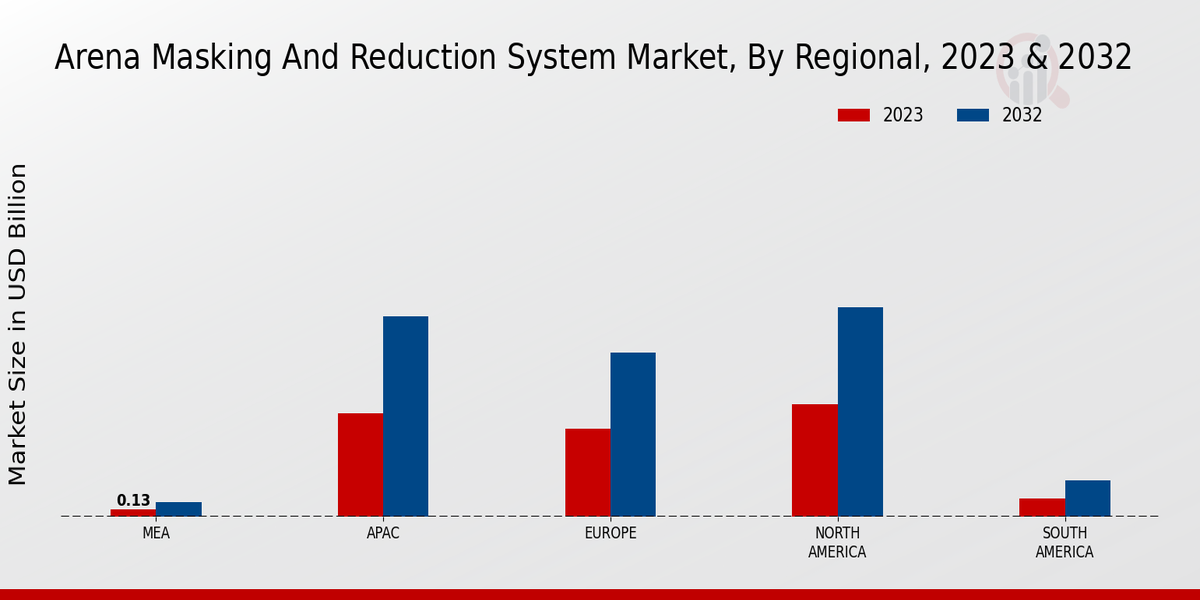 Arena Masking And Reduction System Market, By Regional, 2023 & 2032

2023
2032

Market Size in USD Billion

0.13

MEA
APAC
EUROPE
NORTH AMERICA
SOUTH AMERICA